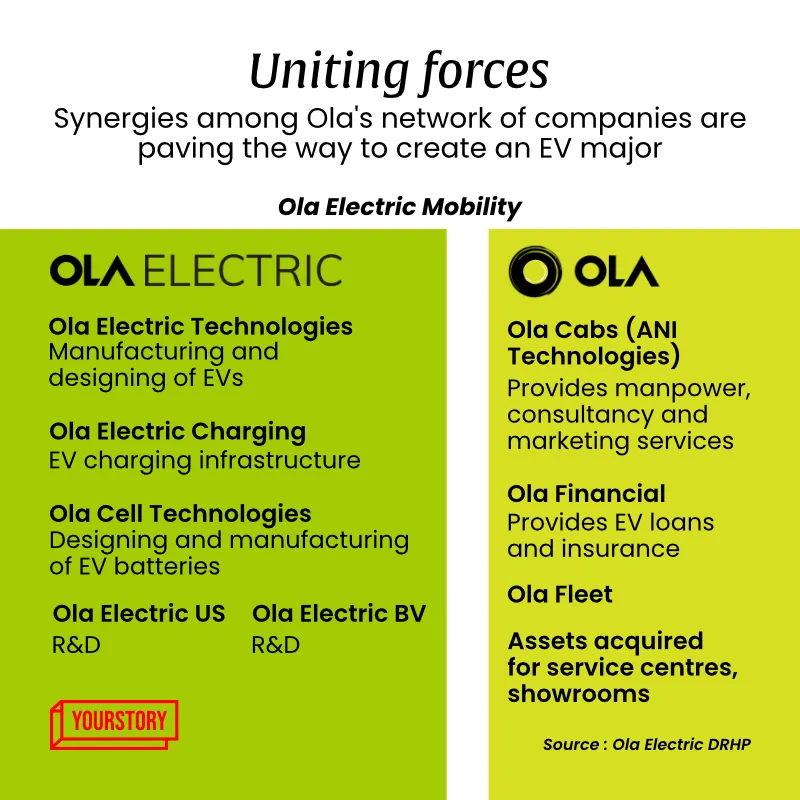 Uniting forces
Synergies among Ola's network of companies are paving the way to create an EV major

Ola Electric Mobility

OLA ELECTRIC

Ola Electric Technologies
Manufacturing and designing of EVs

Ola Electric Charging
EV charging infrastructure

Ola Cell Technologies
Designing and manufacturing of EV batteries

Ola Electric US
R&D

Ola Electric BV
R&D

YOURSTORY

OLA

Ola Cabs (ANI Technologies)
Provides manpower, consultancy and marketing services

Ola Financial
Provides EV loans and insurance

Ola Fleet

Assets acquired for service centres, showrooms

Source : Ola Electric DRHP